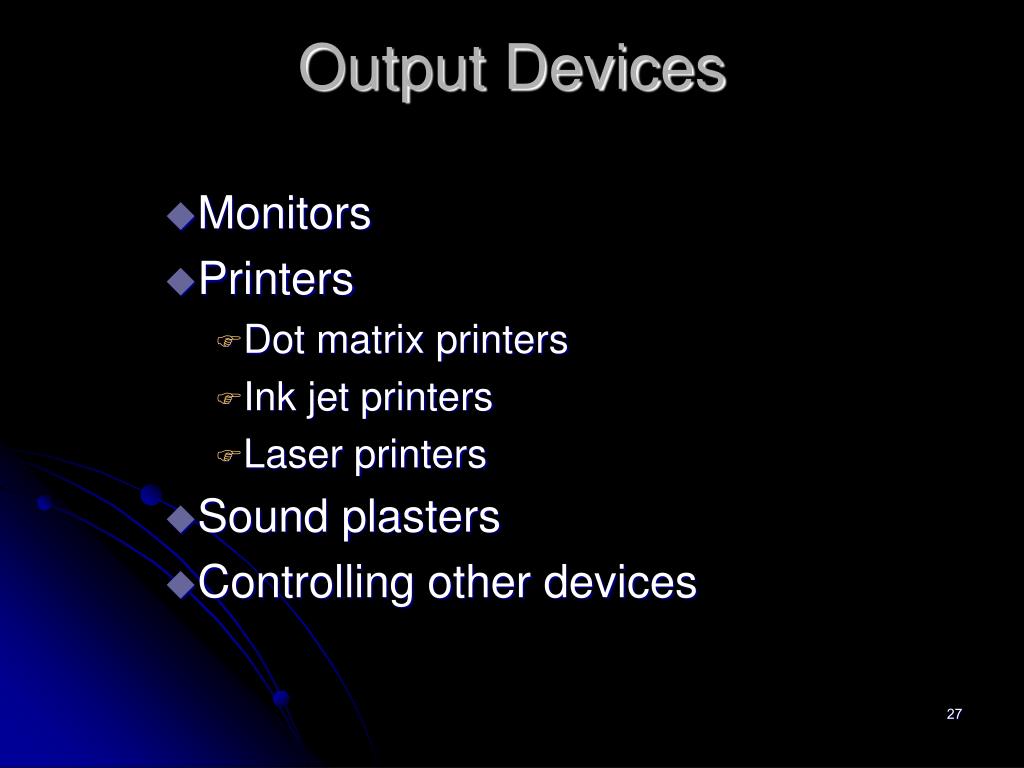 Output Devices

Monitors
Printers
Dot matrix printers
Ink jet printers
Laser printers
Sound plasters
Controlling other devices

27